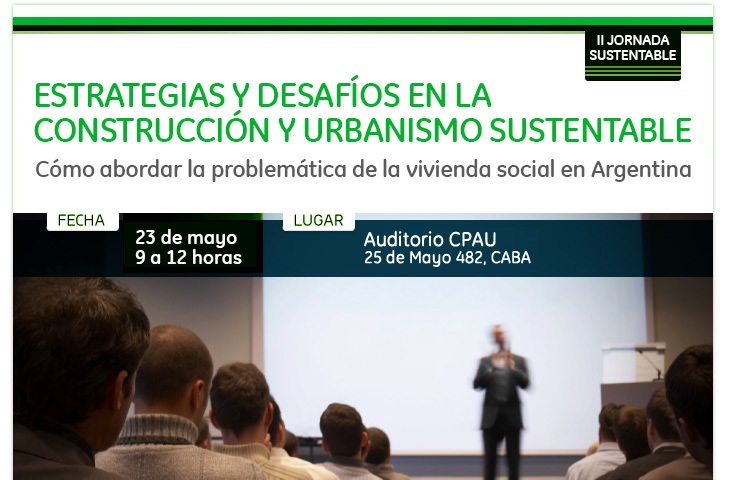 II JORNADA SUSTENTABLE

ESTRATEGIAS Y DESAFÍOS EN LA CONSTRUCCIÓN Y URBANISMO SUSTENTABLE

Cómo abordar la problemática de la vivienda social en Argentina

FECHA

23 de mayo
9 a 12 horas

LUGAR

Auditorio CPAU
25 de Mayo 482, CABA